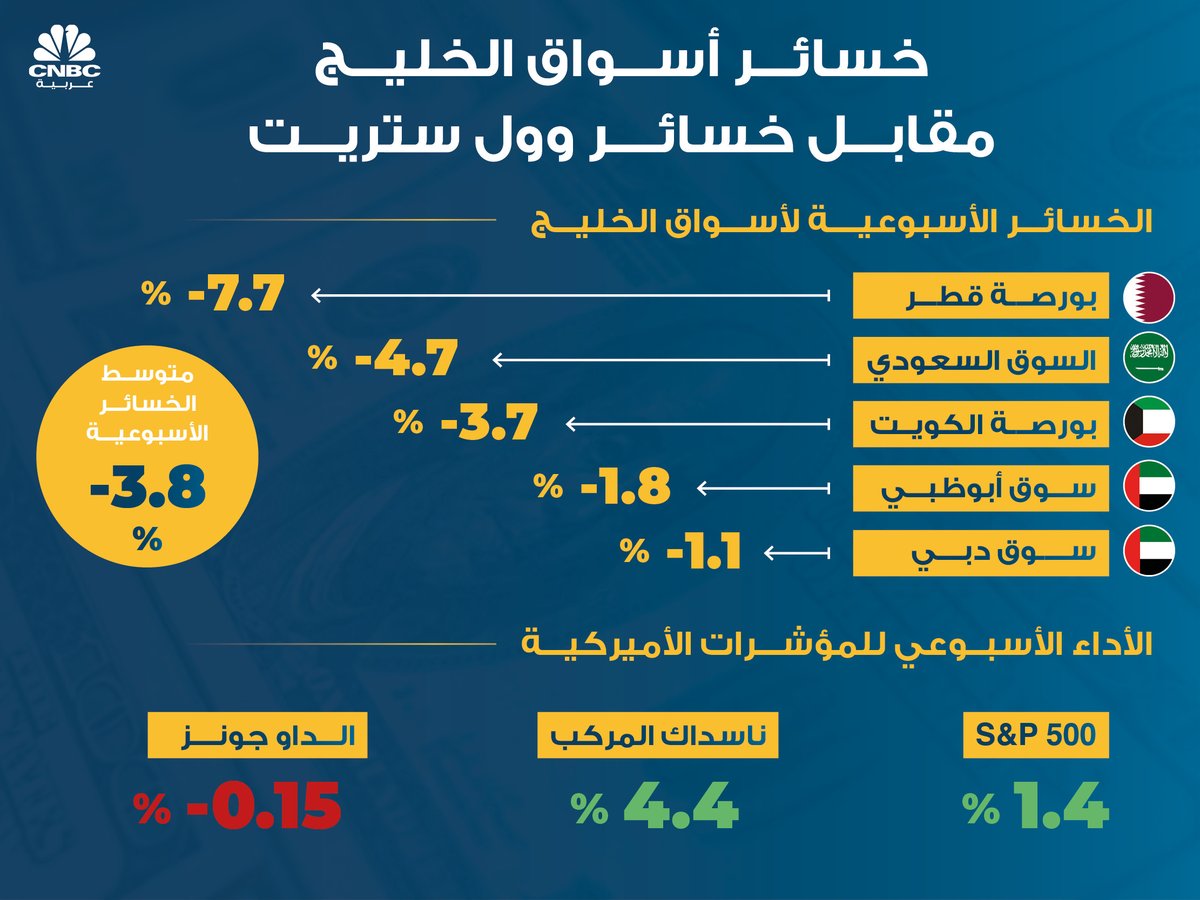 CNBC عربية

خسائر أسواق الخليج
مقابل خسائر وول ستريت

الخسائر الأسبوعية لأسواق الخليج

بورصة قطر -7.7 %
السوق السعودي -4.7 %
بورصة الكويت -3.7 %
سوق أبوظبي -1.8 %
سوق دبي -1.1 %

متوسط الخسائر الأسبوعية
-3.8
%

الأداء الأسبوعي للمؤشرات الأميركية

S&P 500
1.4 %

ناسداك المركب
4.4 %

الداو جونز
-0.15 %